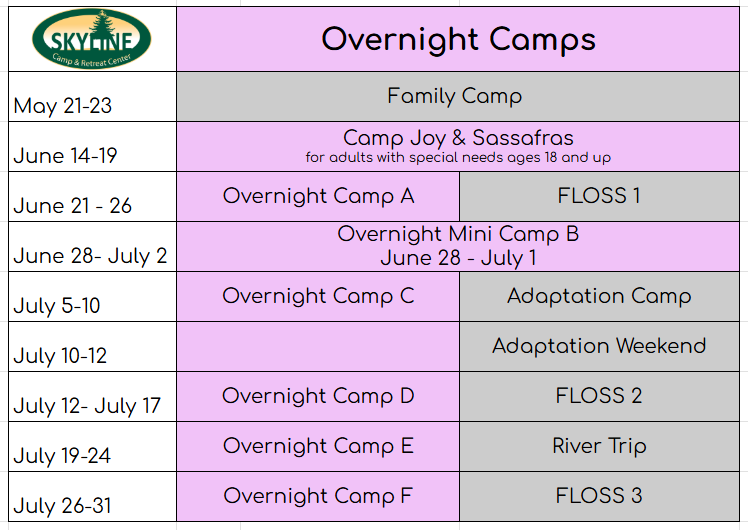 | SKYLINE Camp & Retreat Center | Overnight Camps | |
|---|---|---|
| May 21-23 | Family Camp | |
| June 14-19 | Camp Joy & Sassafras for adults with special needs ages 18 and up | |
| June 21 - 26 | Overnight Camp A | FLOSS 1 |
| June 28- July 2 | Overnight Mini Camp B June 28 - July 1 | |
| July 5-10 | Overnight Camp C | Adaptation Camp |
| July 10-12 | | Adaptation Weekend |
| July 12- July 17 | Overnight Camp D | FLOSS 2 |
| July 19-24 | Overnight Camp E | River Trip |
| July 26-31 | Overnight Camp F | FLOSS 3 |